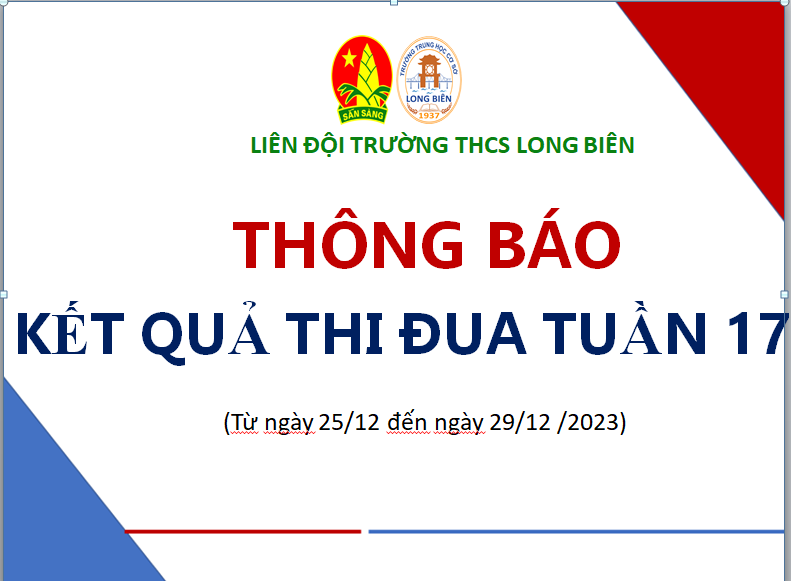 SẴN SÀNG

TRƯỜNG TRUNG HỌC CƠ SỞ
LONG BIÊN
1937

LIÊN ĐỘI TRƯỜNG THCS LONG BIÊN

THÔNG BÁO

KẾT QUẢ THI ĐUA TUẦN 17

(Từ ngày 25/12 đến ngày 29/12 /2023)